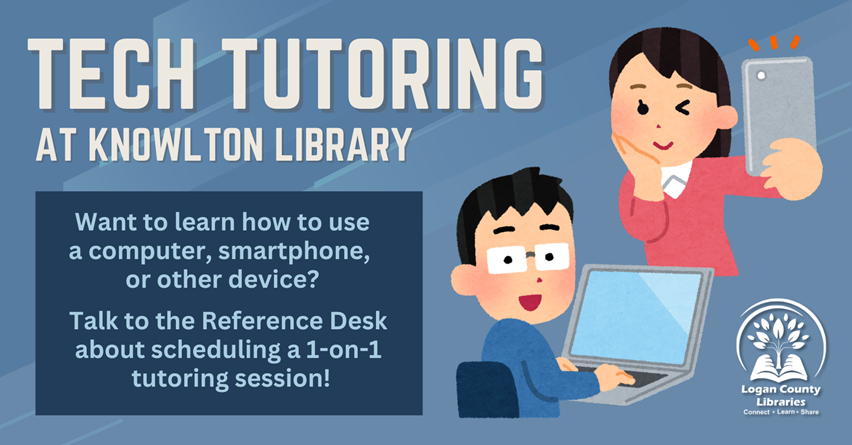 TECH TUTORING
AT KNOWLTON LIBRARY

Want to learn how to use a computer, smartphone, or other device?

Talk to the Reference Desk about scheduling a 1-on-1 tutoring session!

Logan County Libraries
Connect • Learn • Share